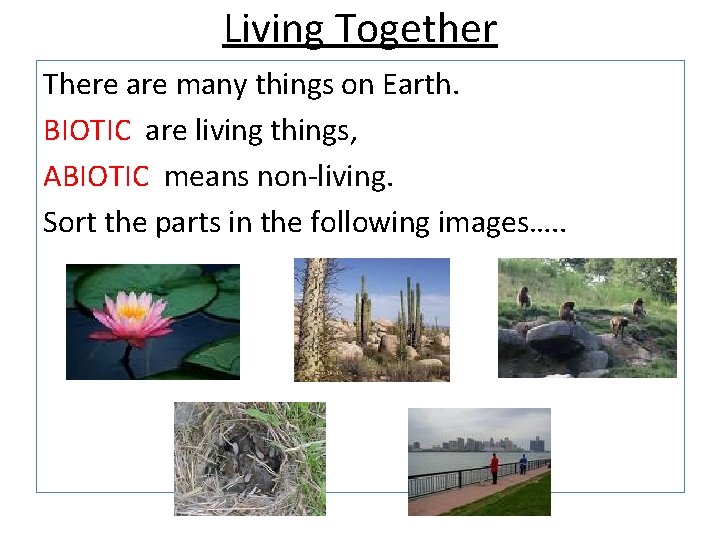 Living Together

There are many things on Earth.

BIOTIC are living things,

ABIOTIC means non-living.

Sort the parts in the following images…..